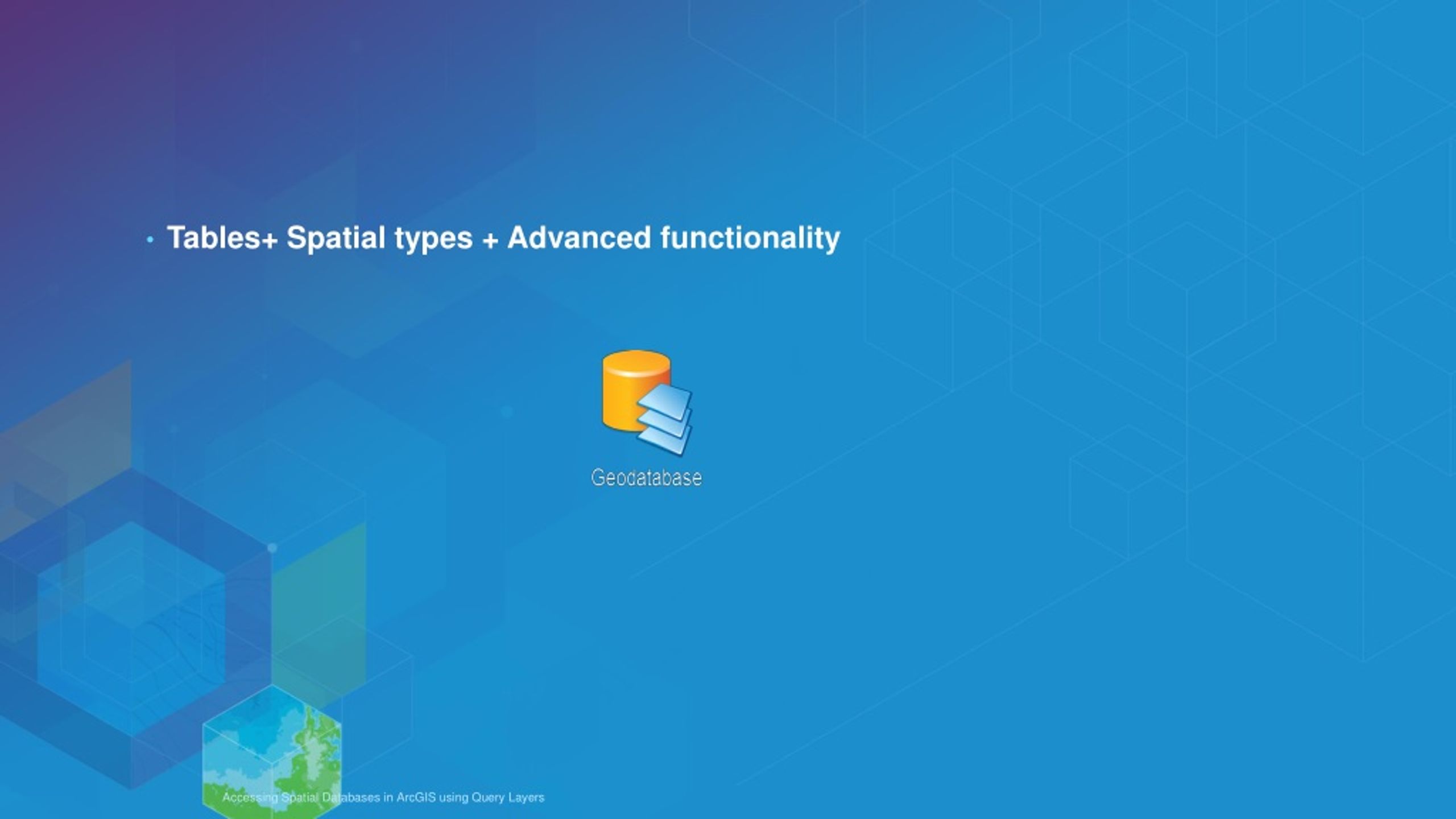 • Tables+ Spatial types + Advanced functionality

Geodatabase

Accessing Spatial Databases in ArcGIS using Query Layers